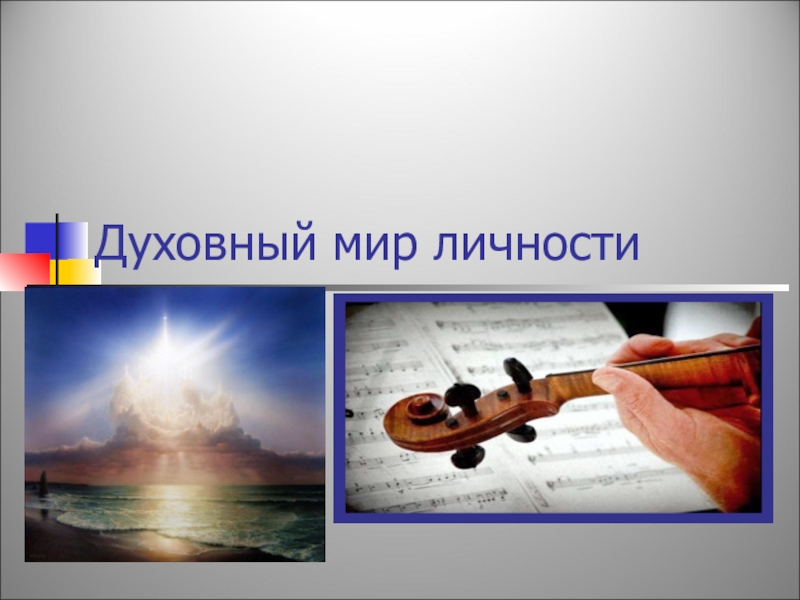 Духовный мир личности